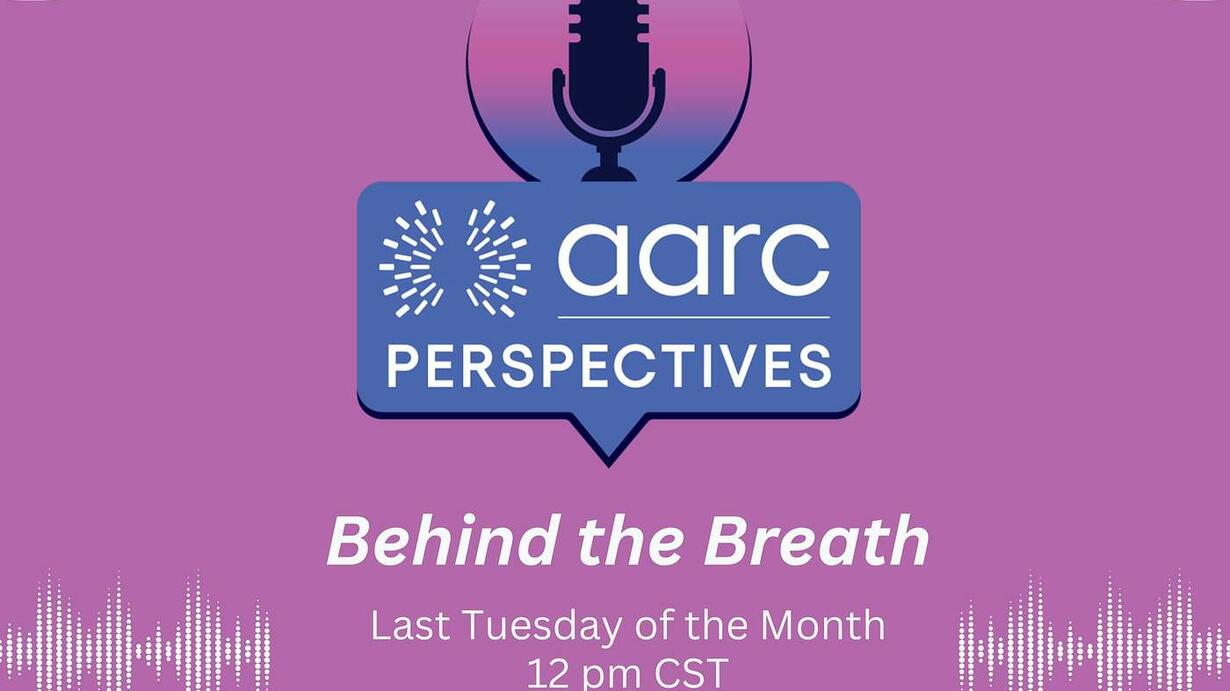 aarc
PERSPECTIVES

Behind the Breath

Last Tuesday of the Month
12 pm CST